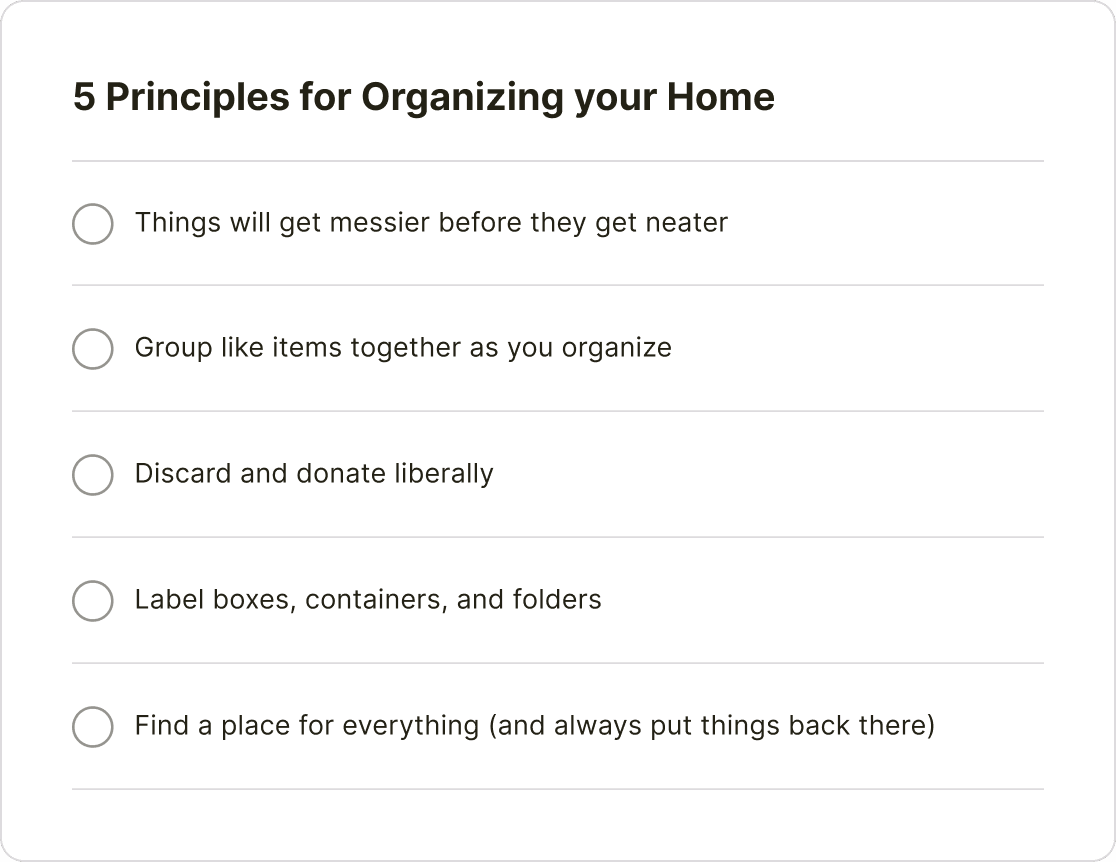 5 Principles for Organizing your Home

Things will get messier before they get neater

Group like items together as you organize

Discard and donate liberally

Label boxes, containers, and folders

Find a place for everything (and always put things back there)